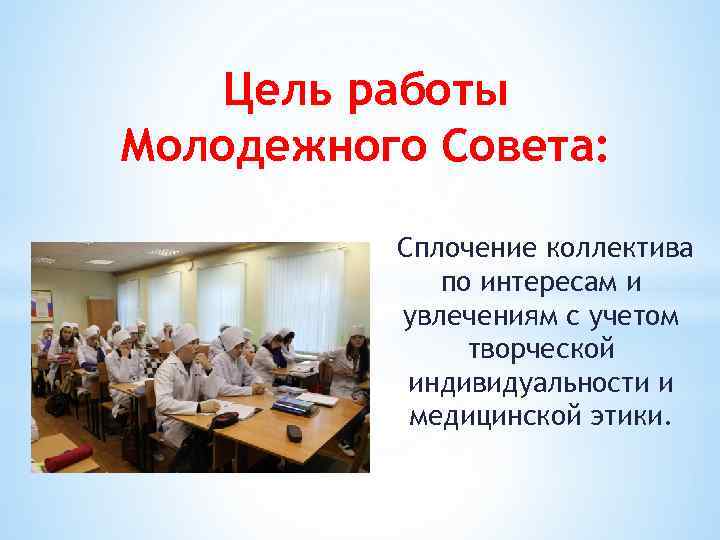 Цель работы Молодежного Совета:

Сплочение коллектива по интересам и увлечениям с учетом творческой индивидуальности и медицинской этики.